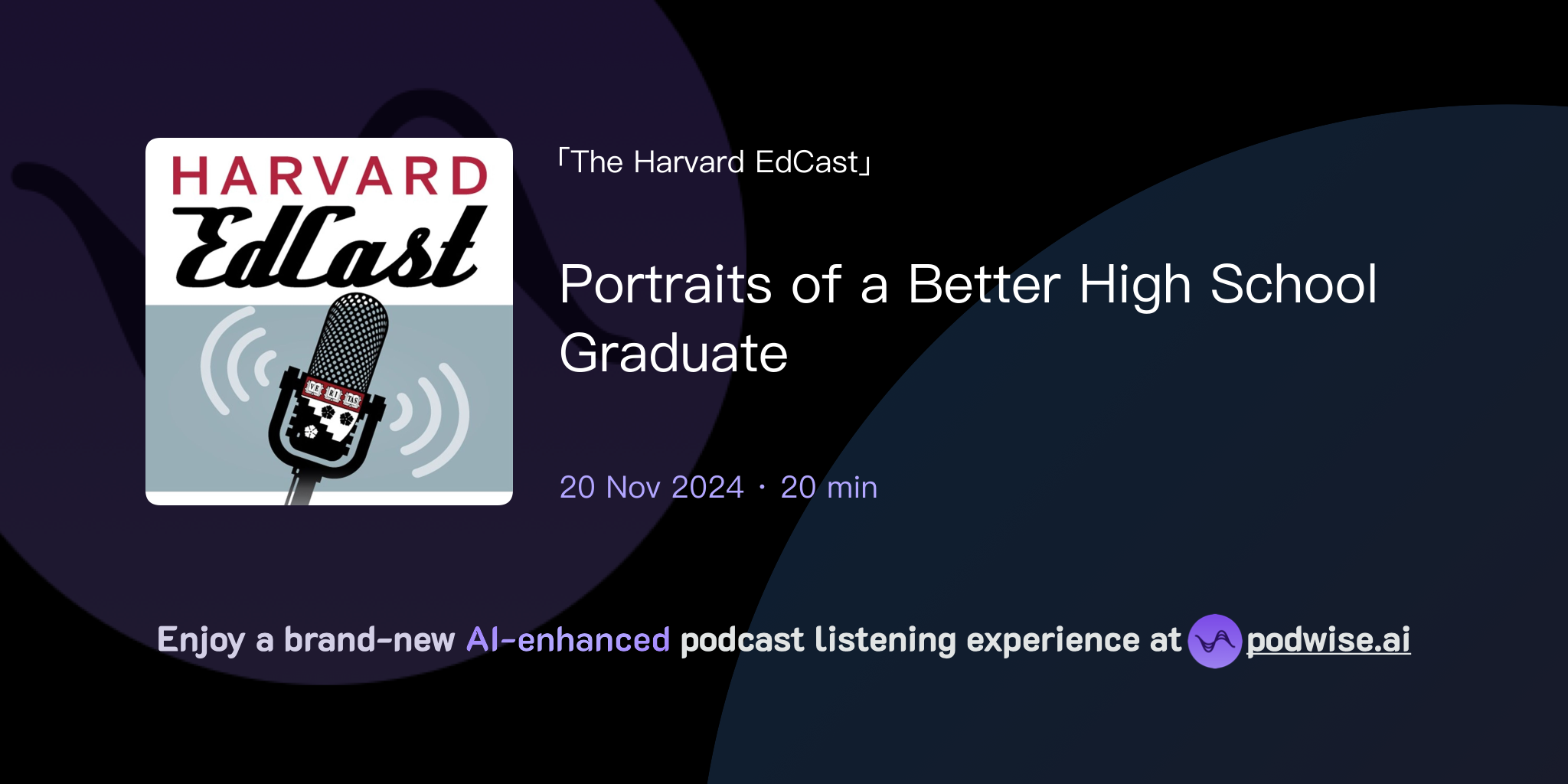 HARVARD
EdCast

VE RI TAS

「The Harvard EdCast」

Portraits of a Better High School Graduate

20 Nov 2024 · 20 min

Enjoy a brand-new AI-enhanced podcast listening experience at podwise.ai